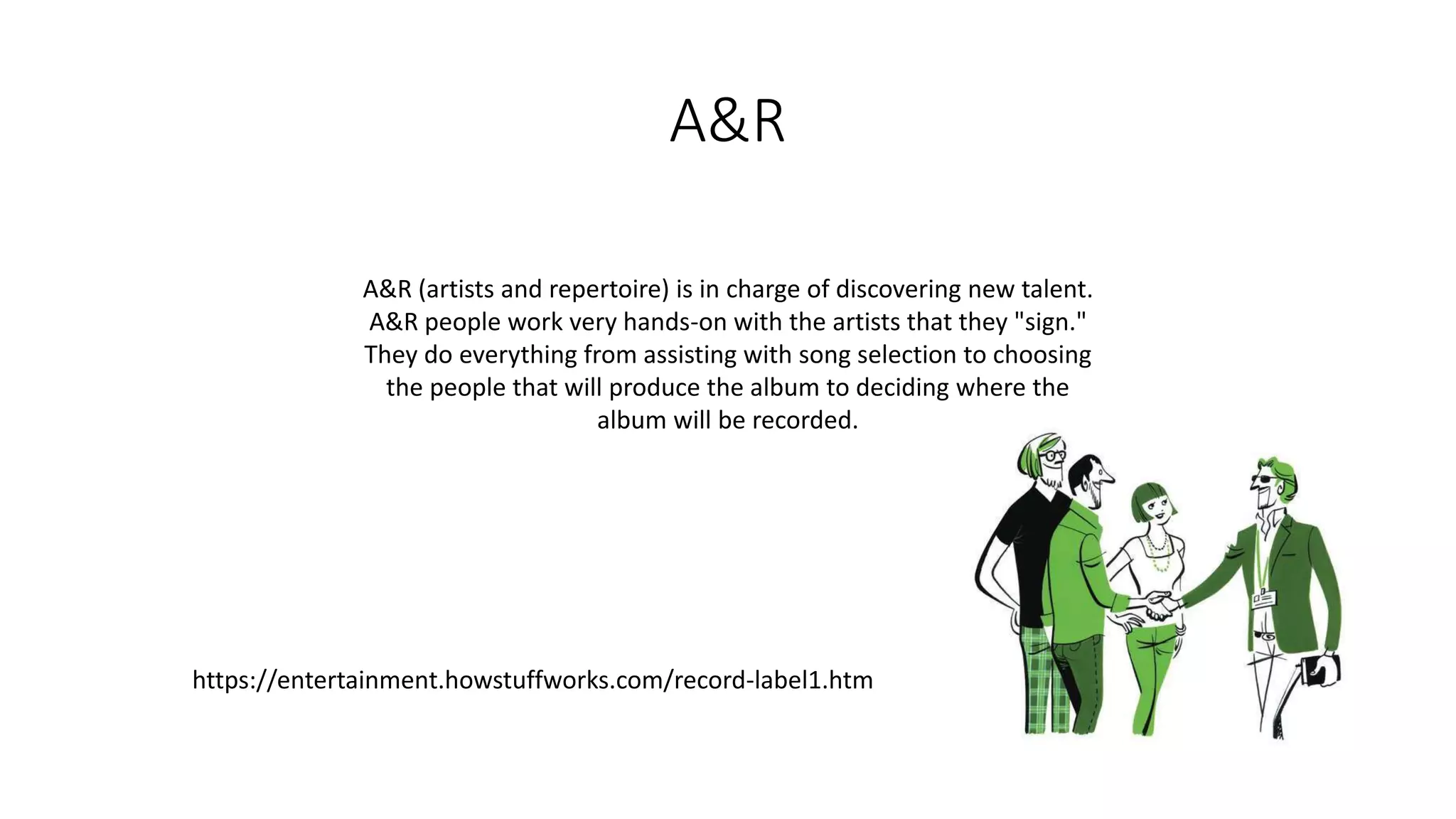 A&R

A&R (artists and repertoire) is in charge of discovering new talent. A&R people work very hands-on with the artists that they "sign." They do everything from assisting with song selection to choosing the people that will produce the album to deciding where the album will be recorded.

https://entertainment.howstuffworks.com/record-label1.htm